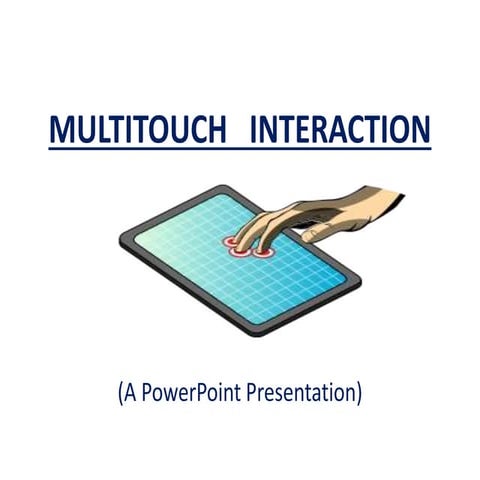 MULTITOUCH INTERACTION

(A PowerPoint Presentation)